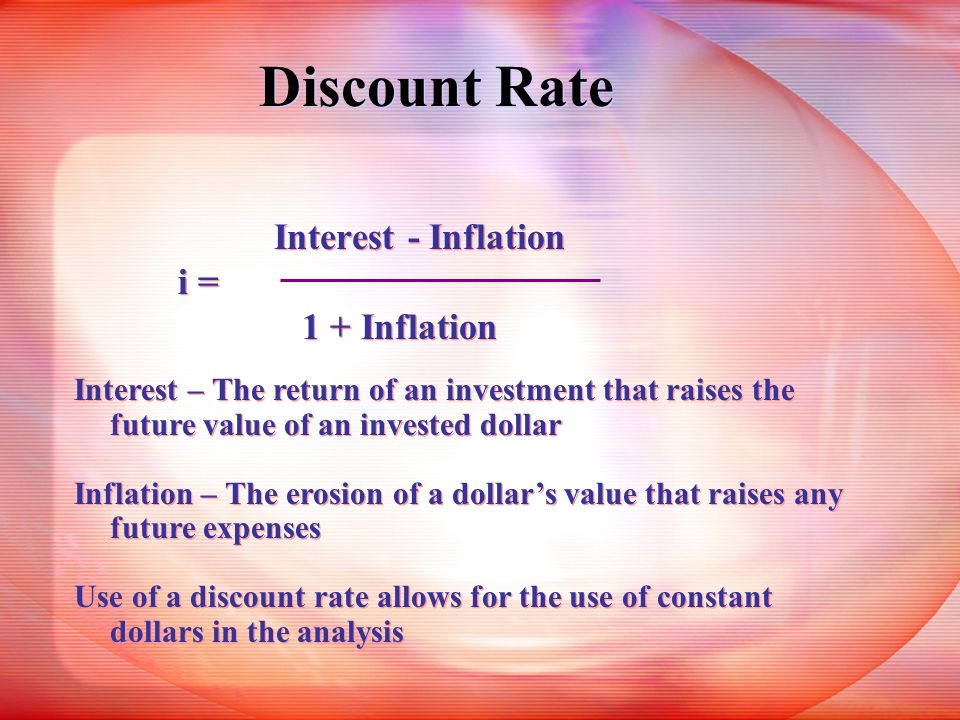 Discount Rate

$i = \frac{\text{Interest - Inflation}}{\text{1 + Inflation}}$

Interest – The return of an investment that raises the future value of an invested dollar

Inflation – The erosion of a dollar’s value that raises any future expenses

Use of a discount rate allows for the use of constant dollars in the analysis